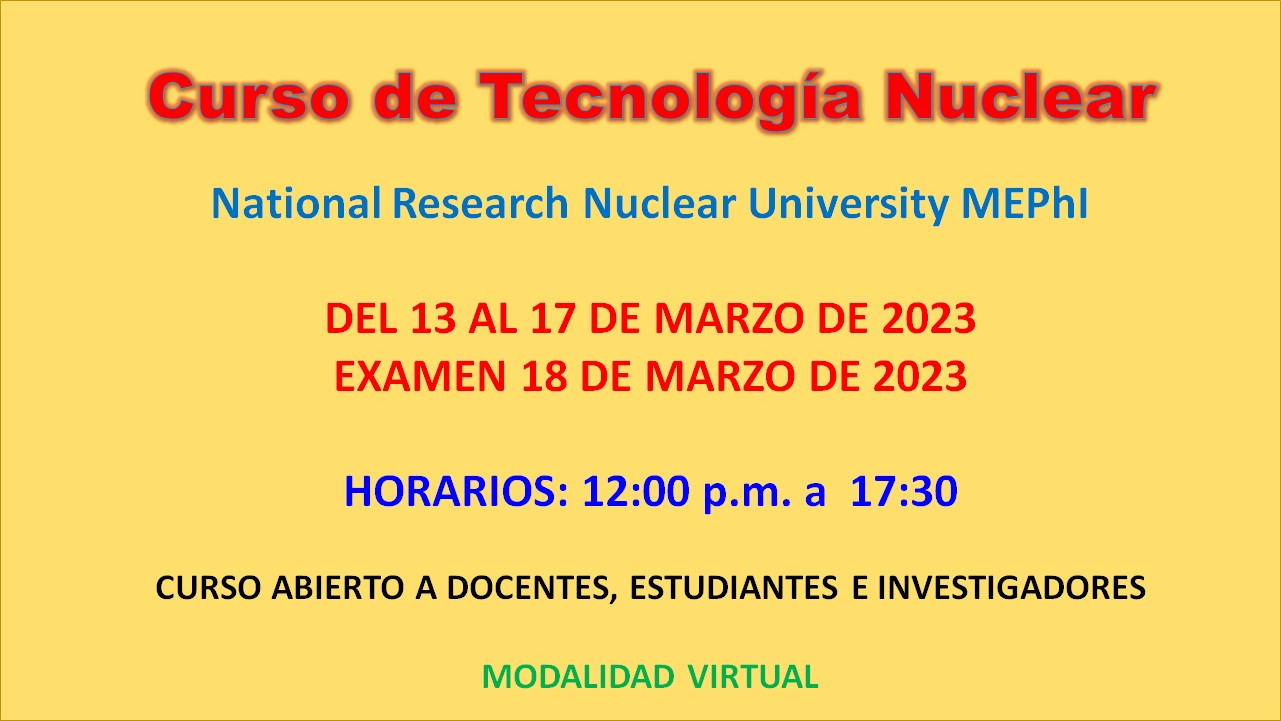 Curso de Tecnología Nuclear

National Research Nuclear University MEPhI

DEL 13 AL 17 DE MARZO DE 2023
EXAMEN 18 DE MARZO DE 2023

HORARIOS: 12:00 p.m. a 17:30

CURSO ABIERTO A DOCENTES, ESTUDIANTES E INVESTIGADORES

MODALIDAD VIRTUAL